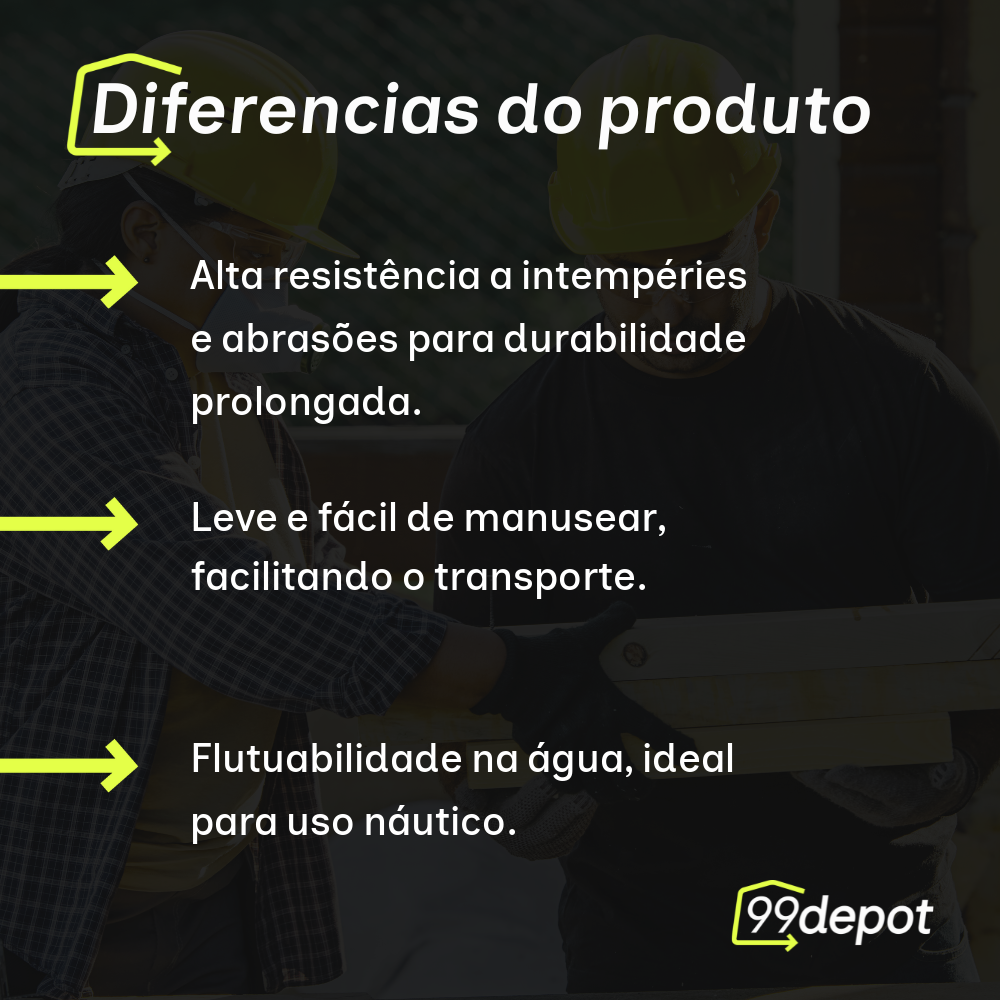 Diferencias do produto

Alta resistência a intempéries e abrasões para durabilidade prolongada.

Leve e fácil de manusear, facilitando o transporte.

Flutuabilidade na água, ideal para uso náutico.

99depot